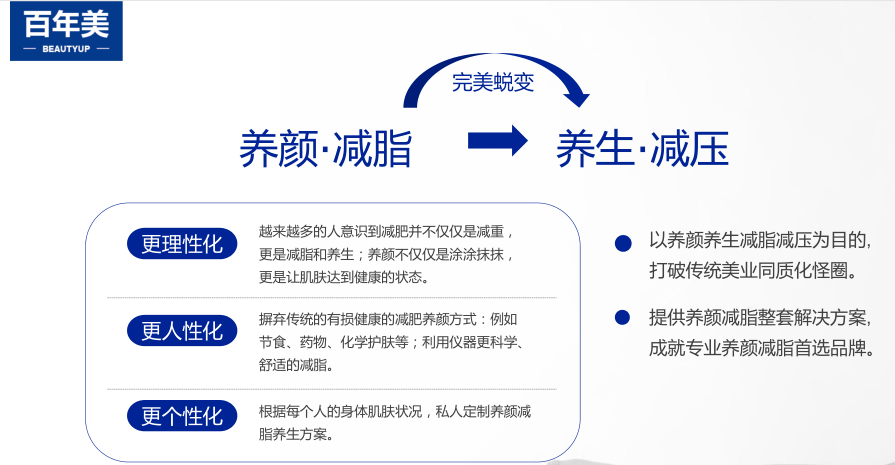 百年美
BEAUTYUP

完美蜕变

养颜·减脂 养生·减压

更理性化
越来越多的人意识到减肥并不仅仅是减重，更是减脂和养生；养颜不仅仅是涂涂抹抹，更是让肌肤达到健康的状态。

更人性化
摒弃传统的有损健康的减肥养颜方式：例如节食、药物、化学护肤等；利用仪器更科学、舒适的减脂。

更个性化
根据每个人的身体肌肤状况，私人定制养颜减脂养生方案。

以养颜养生减脂减压为目的，打破传统美业同质化怪圈。

提供养颜减脂整套解决方案，成就专业养颜减脂首选品牌。